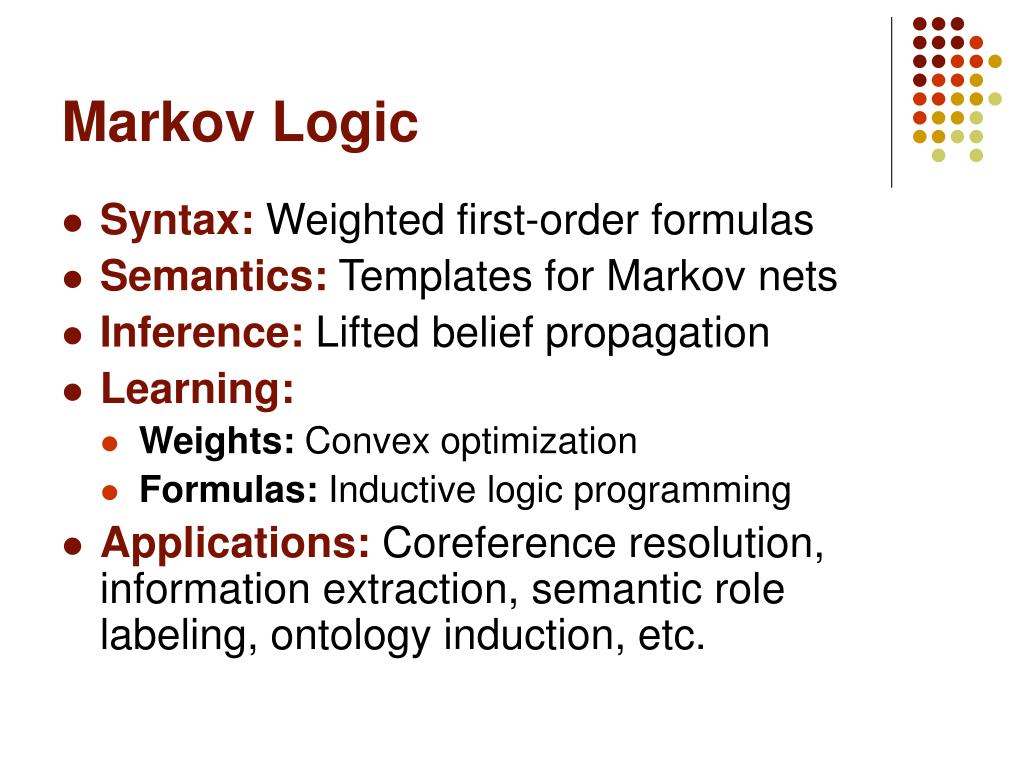 Markov Logic

- Syntax: Weighted first-order formulas
- Semantics: Templates for Markov nets
- Inference: Lifted belief propagation
- Learning:
  - Weights: Convex optimization
  - Formulas: Inductive logic programming
- Applications: Coreference resolution, information extraction, semantic role labeling, ontology induction, etc.